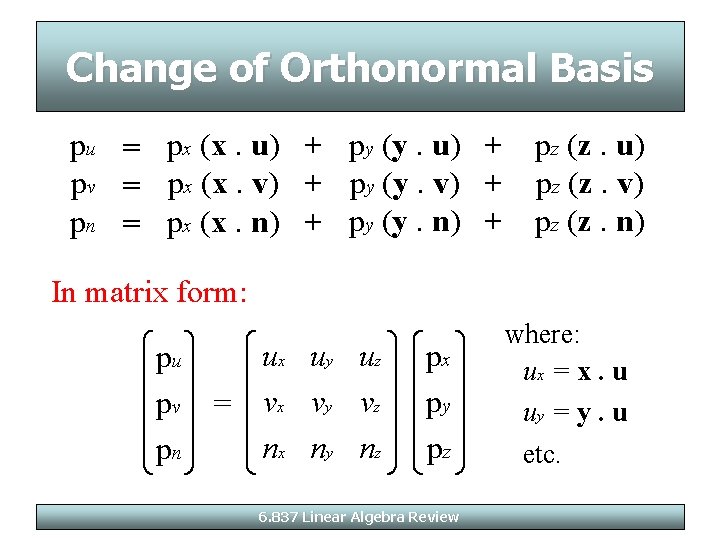 Change of Orthonormal Basis

$p_u = p_x (\mathbf{x} . \mathbf{u}) + p_y (\mathbf{y} . \mathbf{u}) + p_z (\mathbf{z} . \mathbf{u})$
$p_v = p_x (\mathbf{x} . \mathbf{v}) + p_y (\mathbf{y} . \mathbf{v}) + p_z (\mathbf{z} . \mathbf{v})$
$p_n = p_x (\mathbf{x} . \mathbf{n}) + p_y (\mathbf{y} . \mathbf{n}) + p_z (\mathbf{z} . \mathbf{n})$

In matrix form:

$\begin{pmatrix} p_u \\ p_v \\ p_n \end{pmatrix} = \begin{pmatrix} u_x & u_y & u_z \\ v_x & v_y & v_z \\ n_x & n_y & n_z \end{pmatrix} \begin{pmatrix} p_x \\ p_y \\ p_z \end{pmatrix}$

where:
$u_x = \mathbf{x} . \mathbf{u}$
$u_y = \mathbf{y} . \mathbf{u}$
etc.

6.837 Linear Algebra Review